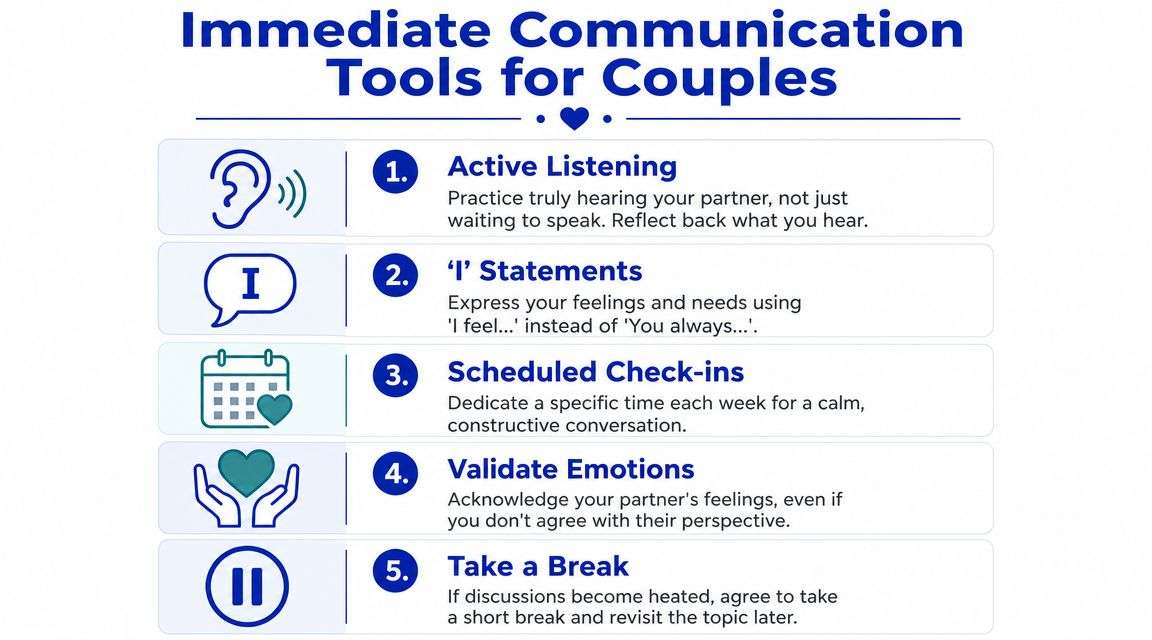 Immediate Communication Tools for Couples

I

1. Active Listening
Practice truly hearing your partner, not just waiting to speak. Reflect back what you hear.

2. 'I' Statements
Express your feelings and needs using 'I feel...' instead of 'You always...'.

3. Scheduled Check-ins
Dedicate a specific time each week for a calm, constructive conversation.

4. Validate Emotions
Acknowledge your partner's feelings, even if you don't agree with their perspective.

5. Take a Break
If discussions become heated, agree to take a short break and revisit the topic later.